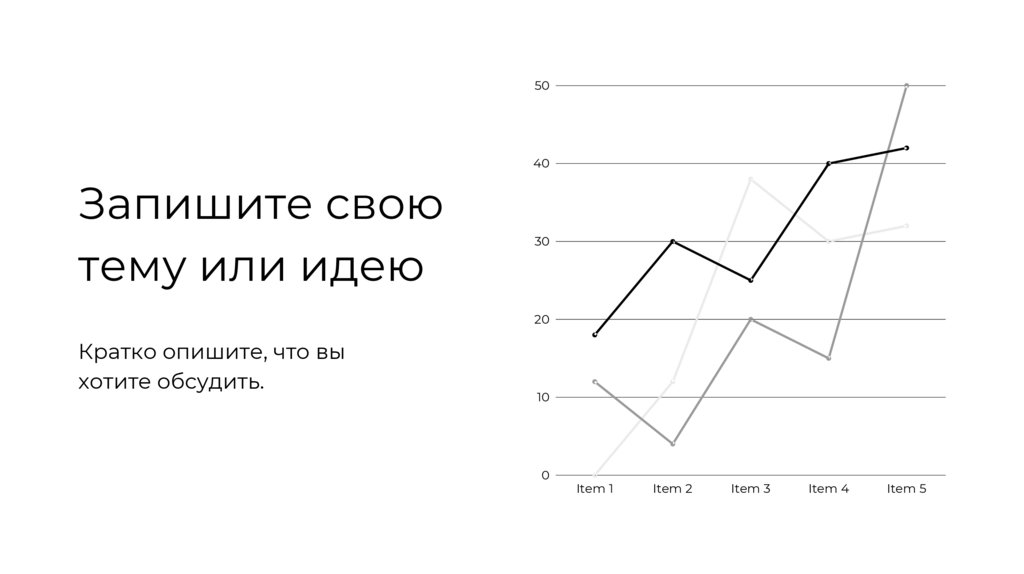 Запишите свою тему или идею

Кратко опишите, что вы хотите обсудить.

50
40
30
20
10
0
Item 1
Item 2
Item 3
Item 4
Item 5